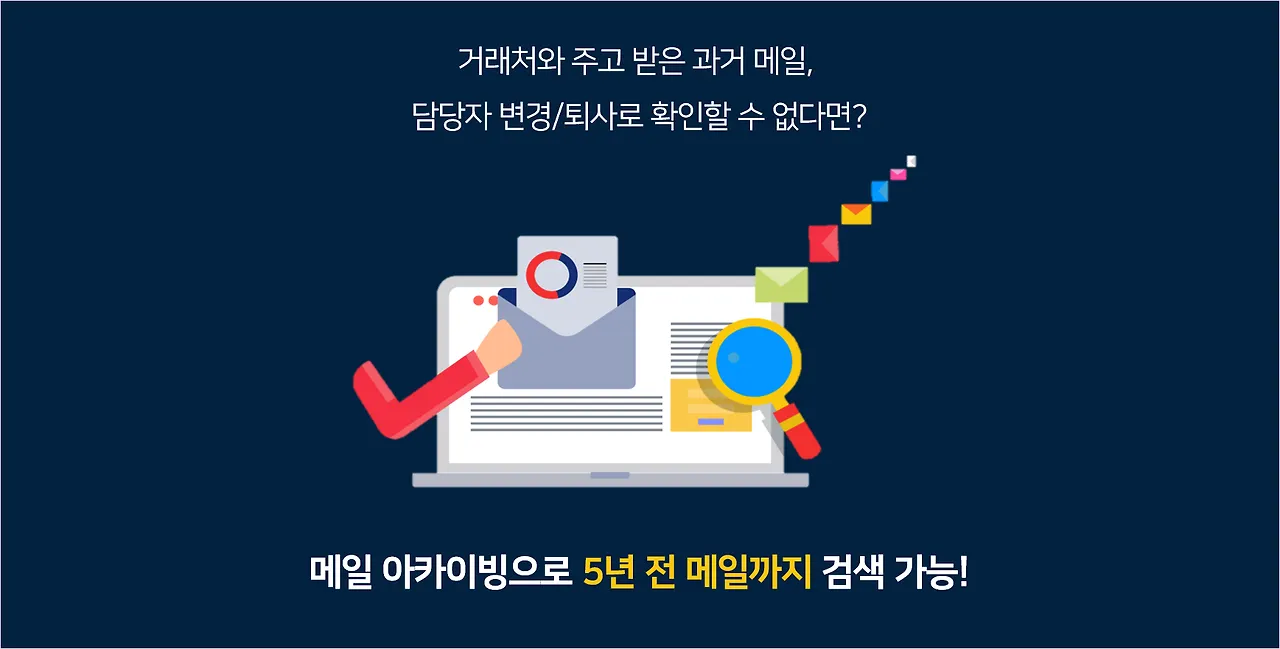 거래처와 주고 받은 과거 메일,
담당자 변경/퇴사로 확인할 수 없다면?

메일 아카이빙으로 5년 전 메일까지 검색 가능!